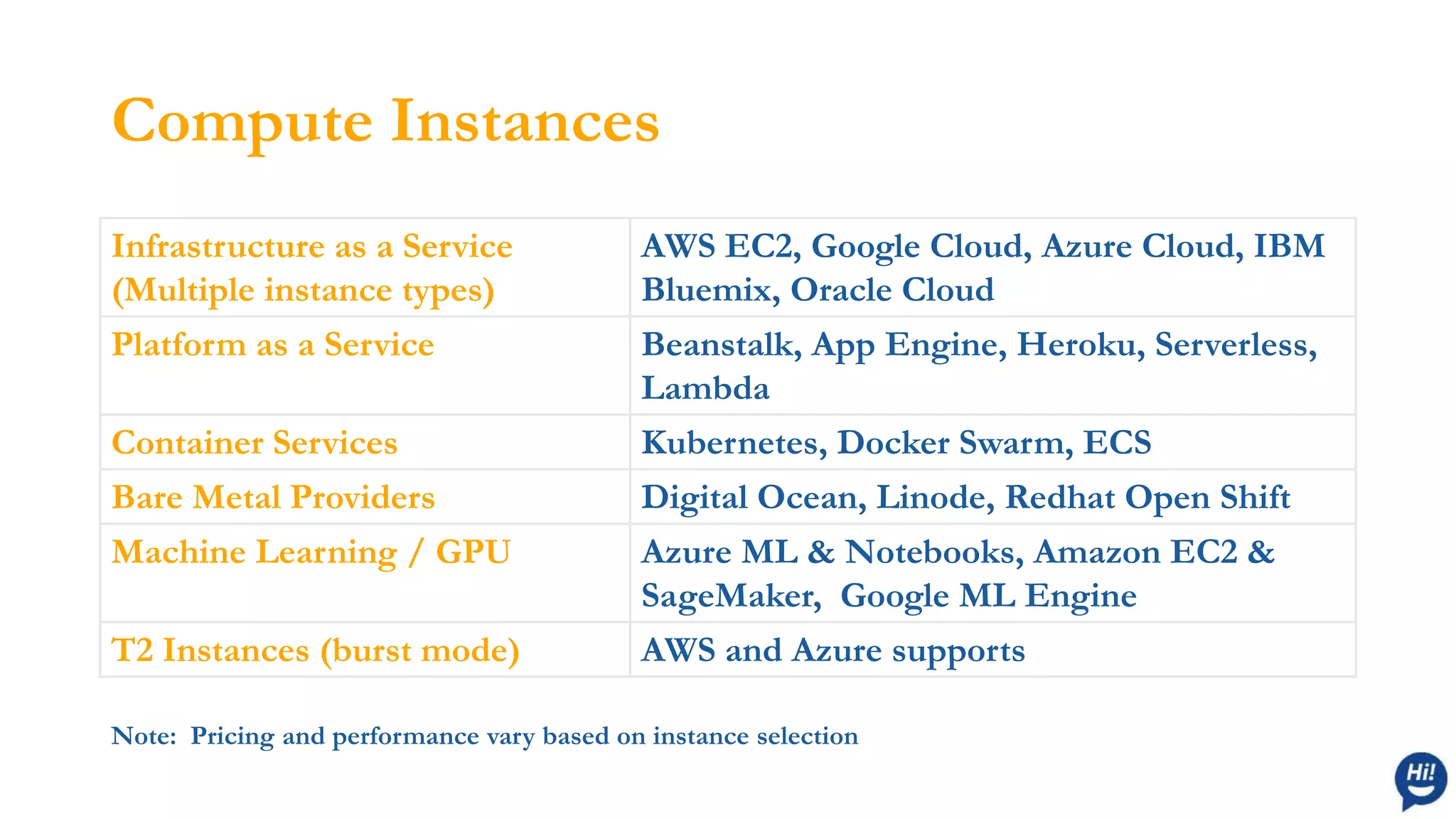 Compute Instances

| Infrastructure as a Service (Multiple instance types) | AWS EC2, Google Cloud, Azure Cloud, IBM Bluemix, Oracle Cloud |
|---|---|
| Platform as a Service | Beanstalk, App Engine, Heroku, Serverless, Lambda |
| Container Services | Kubernetes, Docker Swarm, ECS |
| Bare Metal Providers | Digital Ocean, Linode, Redhat Open Shift |
| Machine Learning / GPU | Azure ML & Notebooks, Amazon EC2 & SageMaker, Google ML Engine |
| T2 Instances (burst mode) | AWS and Azure supports |

Note: Pricing and performance vary based on instance selection

Hi!